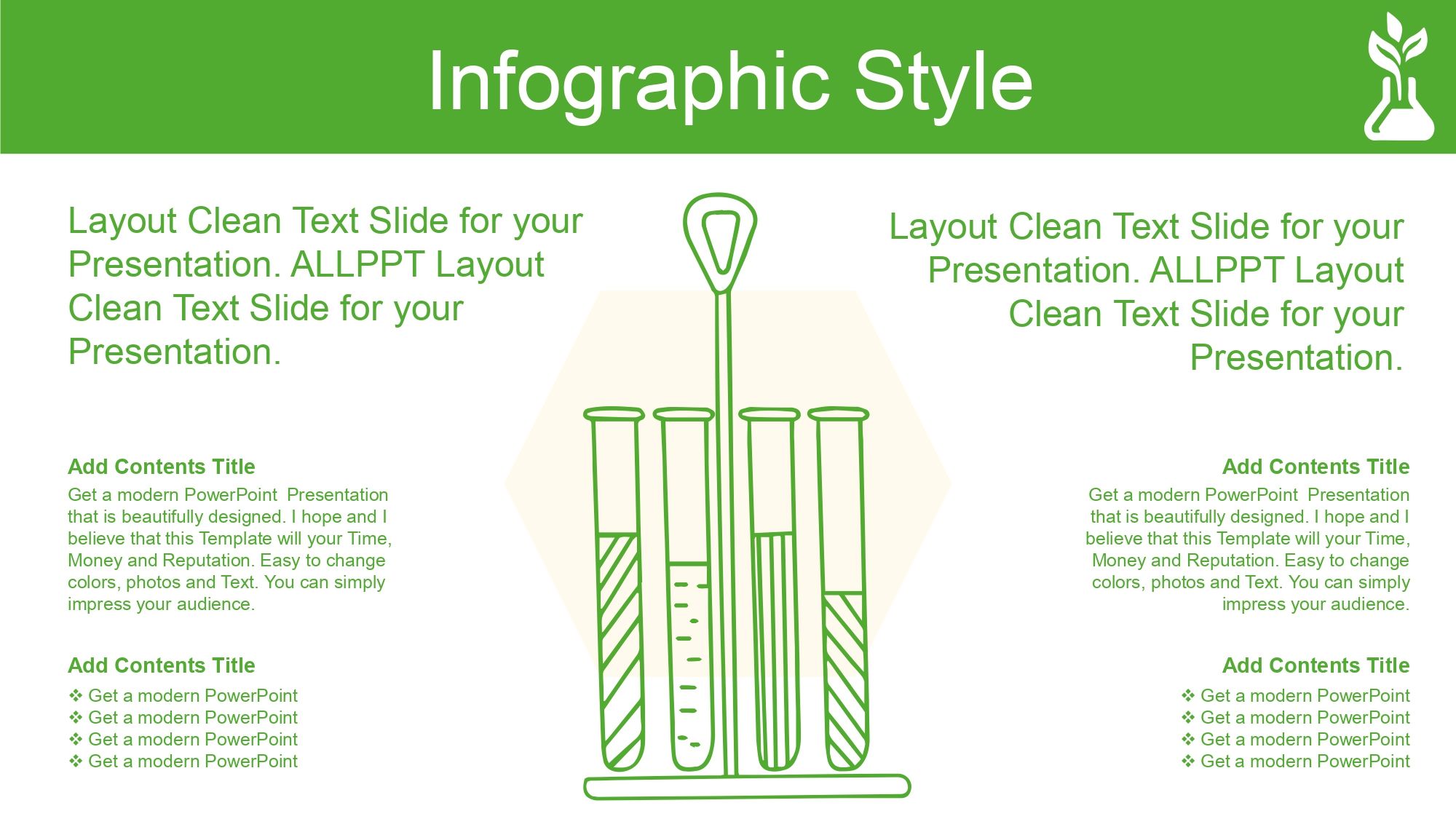 Infographic Style

Layout Clean Text Slide for your Presentation. ALLPPT Layout Clean Text Slide for your Presentation.

Add Contents Title
Get a modern PowerPoint Presentation that is beautifully designed. I hope and I believe that this Template will your Time, Money and Reputation. Easy to change colors, photos and Text. You can simply impress your audience.

Add Contents Title
❖ Get a modern PowerPoint
❖ Get a modern PowerPoint
❖ Get a modern PowerPoint
❖ Get a modern PowerPoint

Layout Clean Text Slide for your Presentation. ALLPPT Layout Clean Text Slide for your Presentation.

Add Contents Title
Get a modern PowerPoint Presentation that is beautifully designed. I hope and I believe that this Template will your Time, Money and Reputation. Easy to change colors, photos and Text. You can simply impress your audience.

Add Contents Title
❖ Get a modern PowerPoint
❖ Get a modern PowerPoint
❖ Get a modern PowerPoint
❖ Get a modern PowerPoint